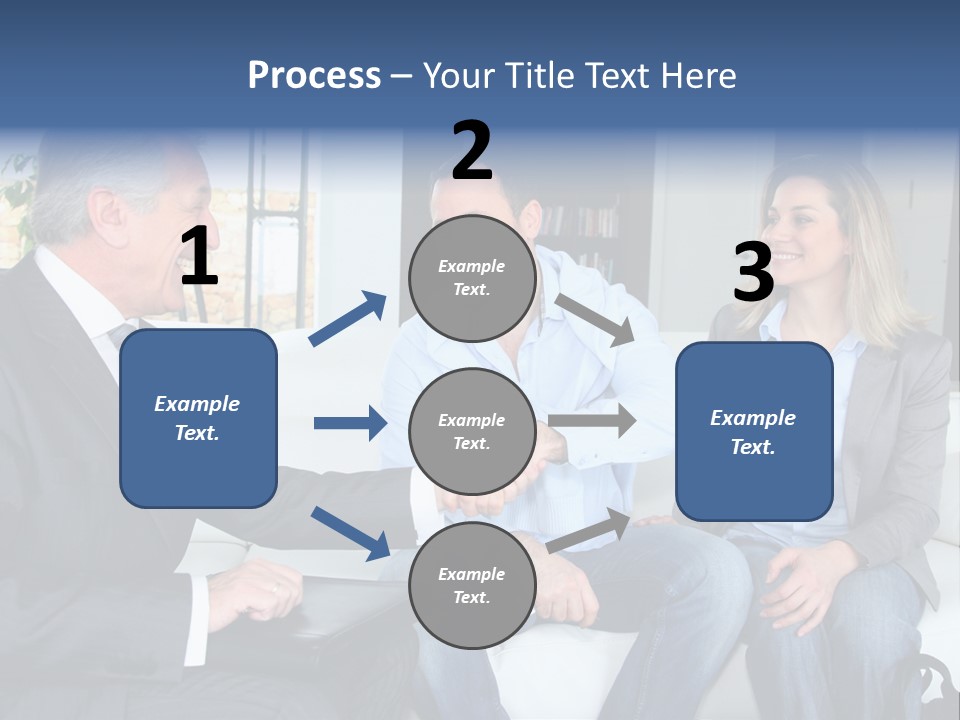 Process – Your Title Text Here

1

Example Text.

2

Example Text.

Example Text.

Example Text.

3

Example Text.